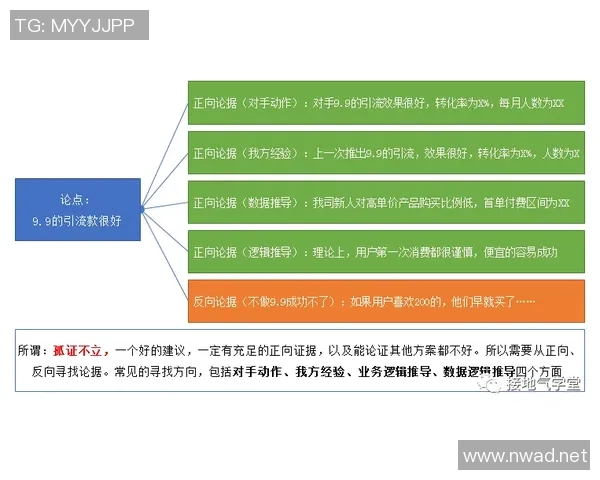 TG: MYYJJPP

论点：
9.9的引流款很好

正向论据（对手动作）：对手9.9的引流效果很好，转化率为X%，每月人数为XX

正向论据（我方经验）：上一次推出9.9的引流，效果很好，转化率为X%，人数为X

正向论据（数据推导）：我司新人对高单价产品购买比例低，首单付费区间为XX

正向论据（逻辑推导）：理论上，用户第一次消费都很谨慎，便宜的容易成功

反向论据（不做9.9成功不了）：如果用户喜欢200的，他们早就买了……

所谓：孤证不立，一个好的建议，一定有充足的正向证据，以及能论证其他方案都不好。所以需要从正向、反向寻找论据。常见的寻找方向，包括对手动作、我方经验、业务逻辑推导、数据逻辑推导四个方面

接地气学堂

www.nwad.net